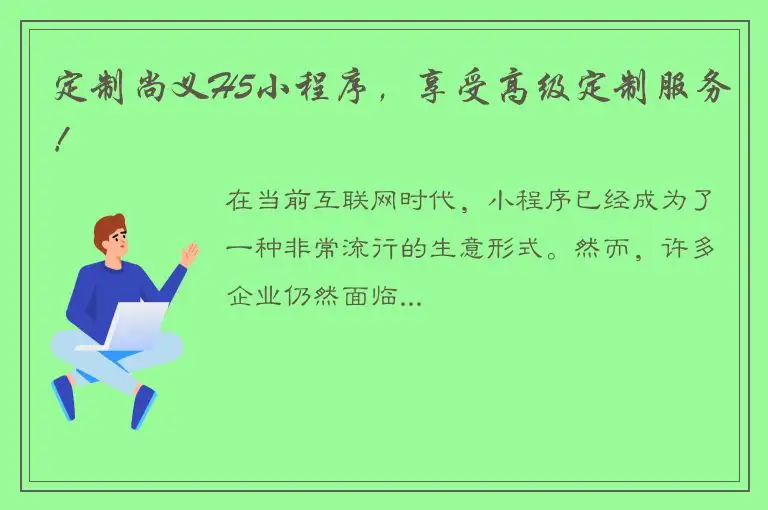 定制尚义H5小程序，享受高级定制服务！

在当前互联网时代，小程序已经成为了一种非常流行的生意形式。然而，许多企业仍然面临...